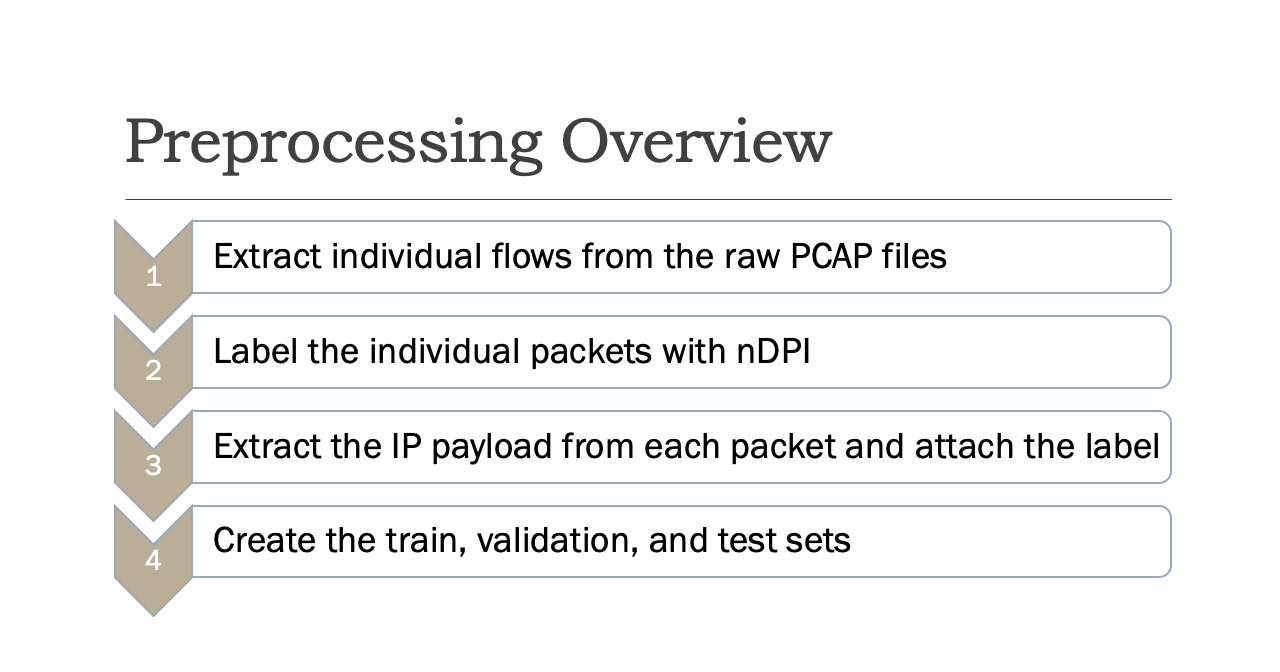 Preprocessing Overview

1

Extract individual flows from the raw PCAP files

2

Label the individual packets with nDPI

3

Extract the IP payload from each packet and attach the label

4

Create the train, validation, and test sets